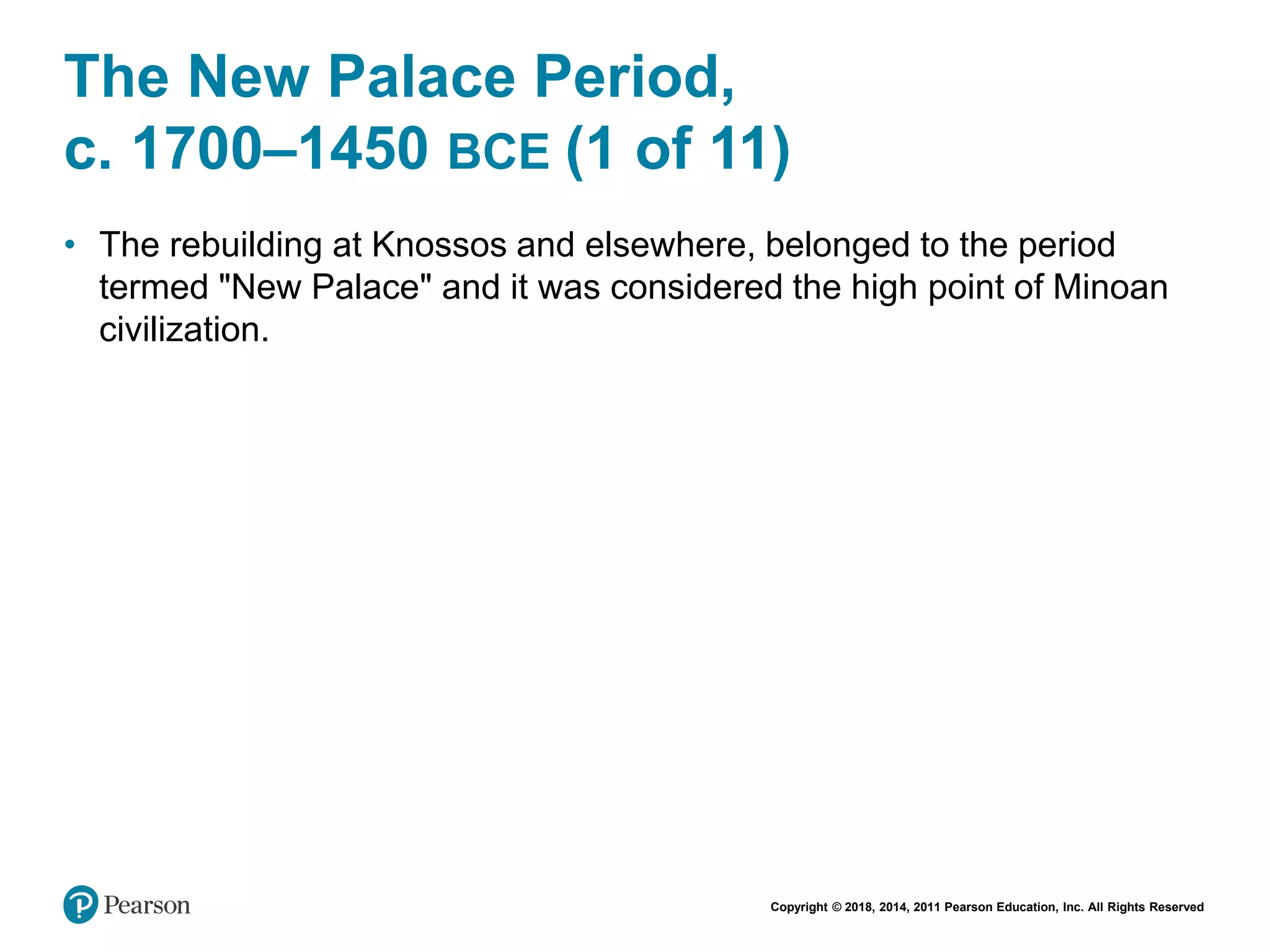 The New Palace Period, c. 1700–1450 BCE (1 of 11)

• The rebuilding at Knossos and elsewhere, belonged to the period termed "New Palace" and it was considered the high point of Minoan civilization.

Pearson

Copyright © 2018, 2014, 2011 Pearson Education, Inc. All Rights Reserved